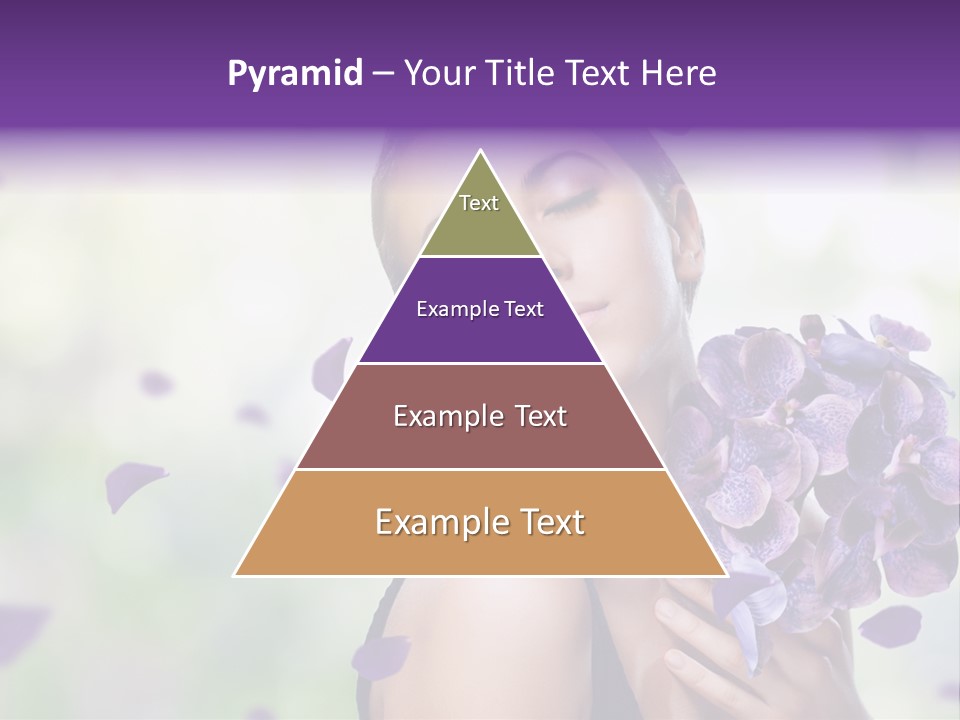 Pyramid – Your Title Text Here

Text

Example Text

Example Text

Example Text